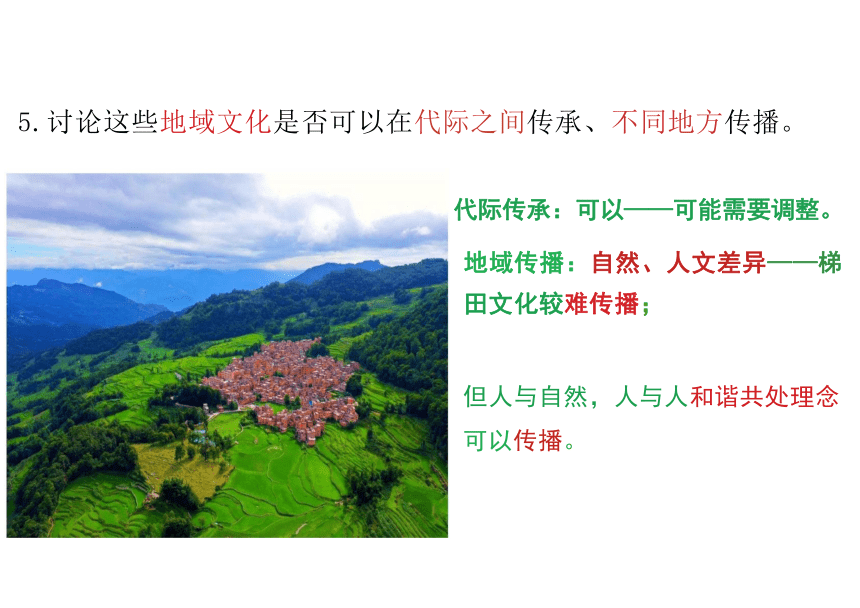 5. 讨论这些地域文化是否可以在代际之间传承、不同地方传播。

代际传承：可以——可能需要调整。

地域传播：自然、人文差异——梯田文化较难传播；

但人与自然，人与人和谐共处理念可以传播。